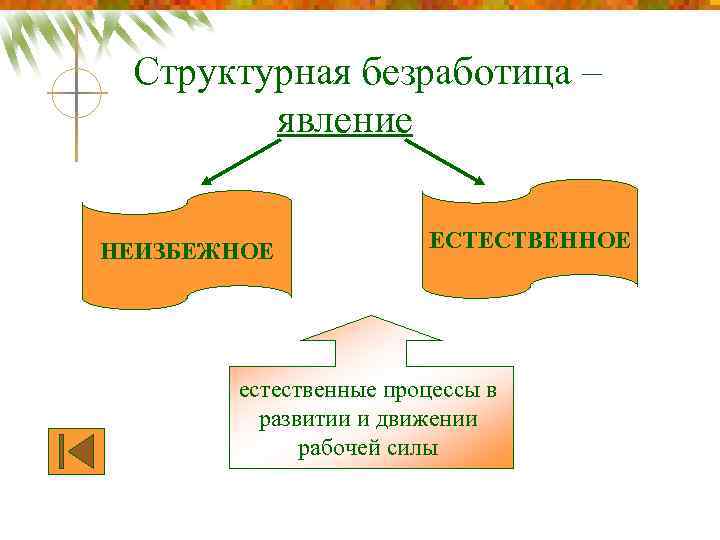 Структурная безработица – явление

НЕИЗБЕЖНОЕ

ЕСТЕСТВЕННОЕ

естественные процессы в развитии и движении рабочей силы